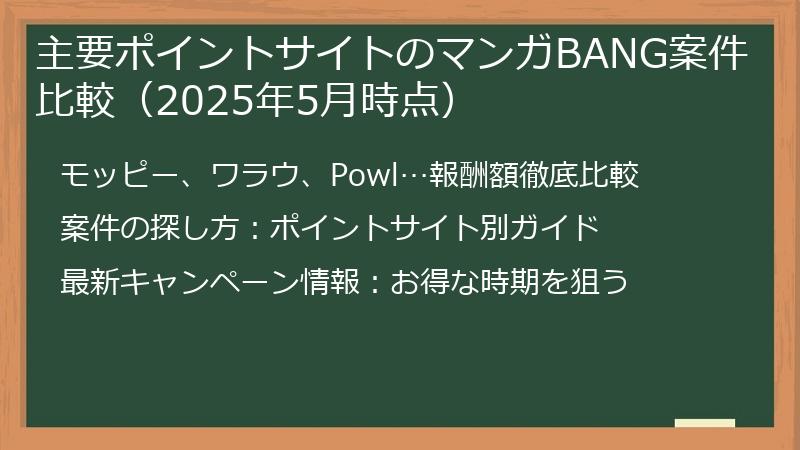 主要ポイントサイトのマンガBANG案件比較（2025年5月時点）

モッピー、ワラウ、Powl…報酬額徹底比較

案件の探し方：ポイントサイト別ガイド

最新キャンペーン情報：お得な時期を狙う